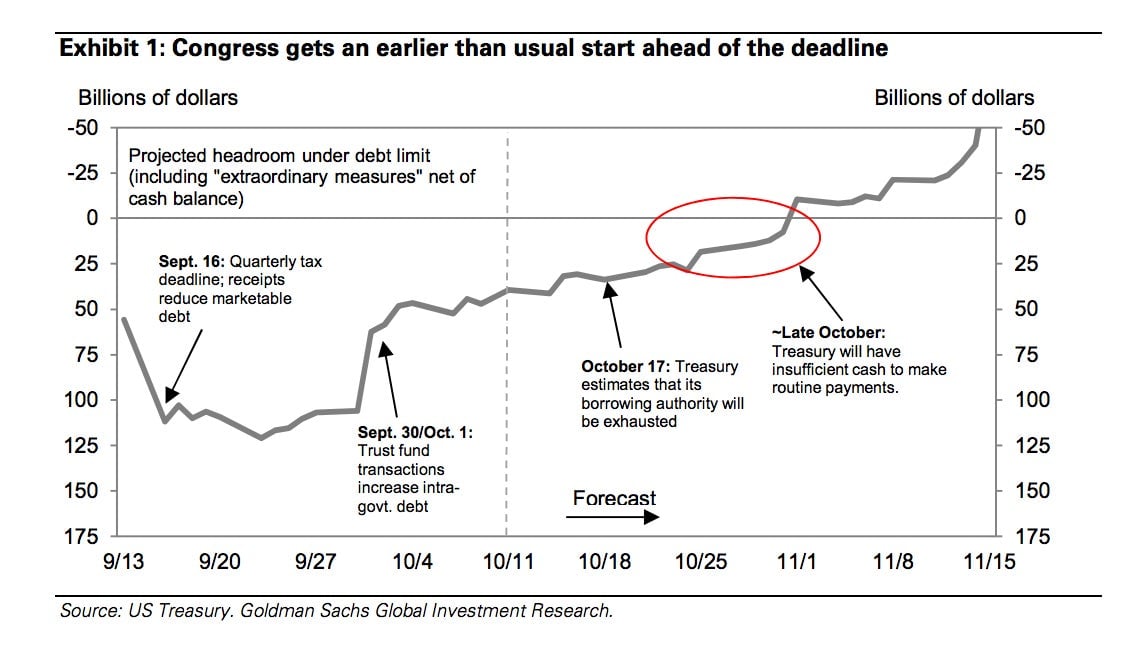 Exhibit 1: Congress gets an earlier than usual start ahead of the deadline

Billions of dollars

Billions of dollars

-50
-25
0
25
50
75
100
125
150
175

-50
-25
0
25
50
75
100
125
150
175

Projected headroom under debt limit (including "extraordinary measures" net of cash balance)

Sept. 16: Quarterly tax deadline; receipts reduce marketable debt

Sept. 30/Oct. 1: Trust fund transactions increase intra-govt. debt

October 17: Treasury estimates that its borrowing authority will be exhausted

~Late October: Treasury will have insufficient cash to make routine payments.

Forecast

9/13
9/20
9/27
10/4
10/11
10/18
10/25
11/1
11/8
11/15

Source: US Treasury. Goldman Sachs Global Investment Research.